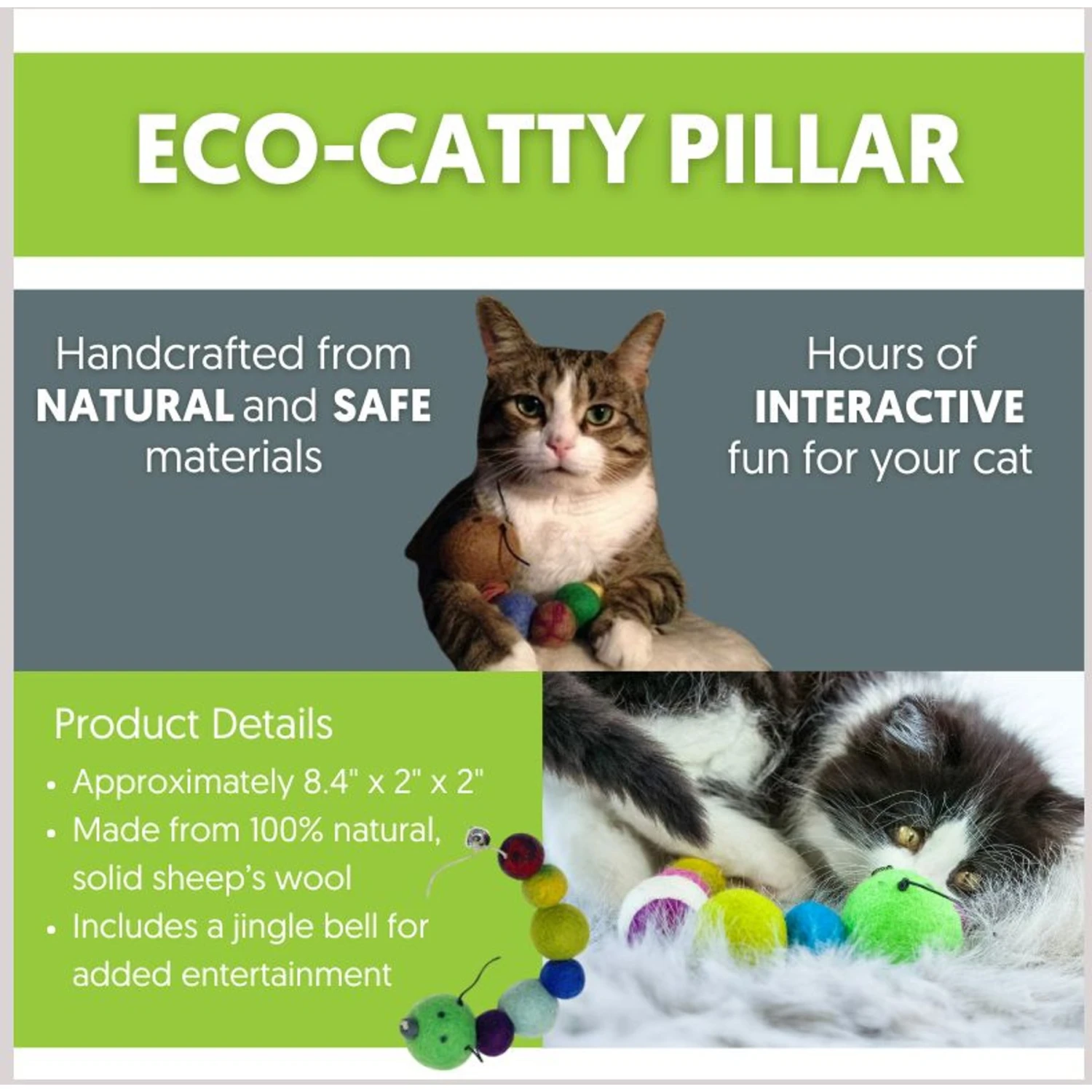 ECO-CATTY PILLAR

Handcrafted from NATURAL and SAFE materials

Hours of INTERACTIVE fun for your cat

Product Details

• Approximately 8.4" x 2" x 2"
• Made from 100% natural, solid sheep's wool
• Includes a jingle bell for added entertainment